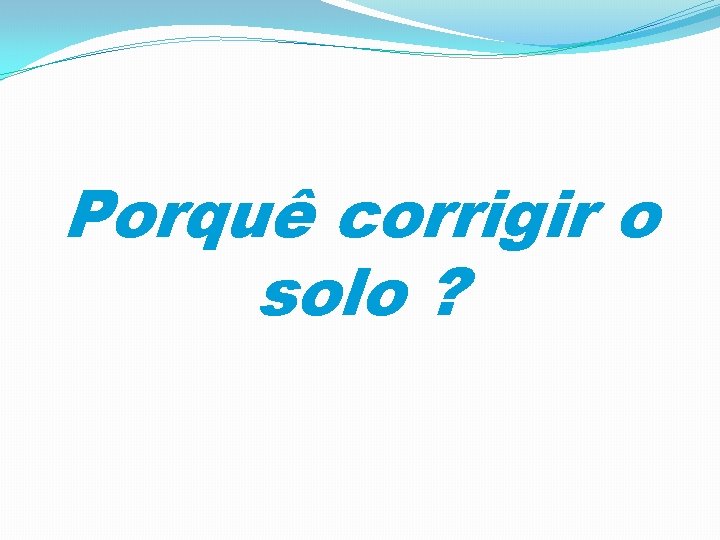 Porquê corrigir o solo ?